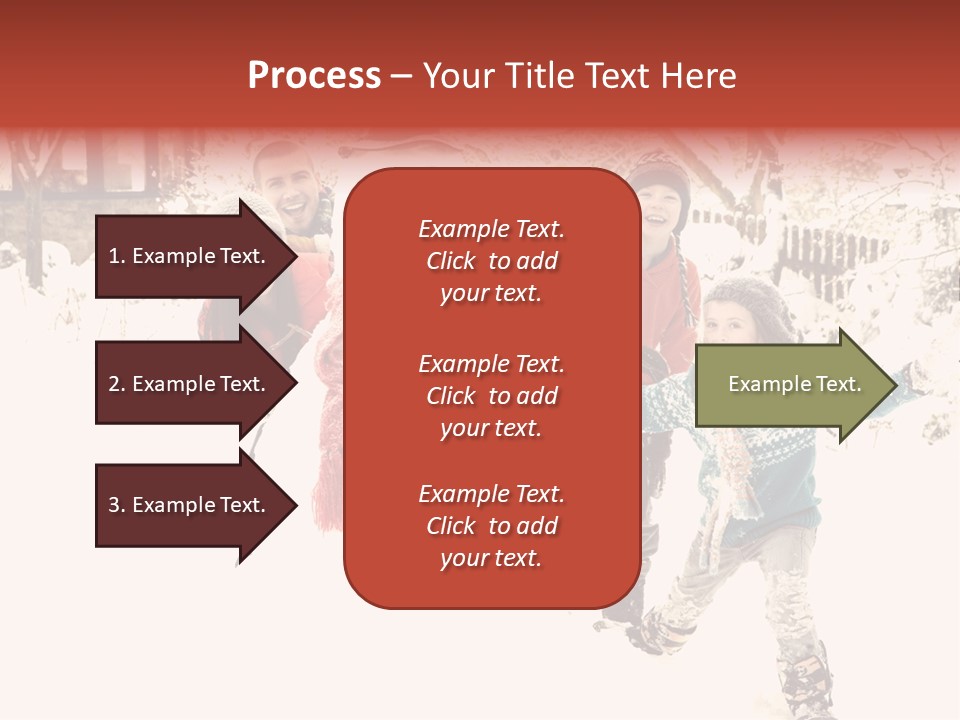 Process – Your Title Text Here

1. Example Text.

2. Example Text.

3. Example Text.

Example Text. Click to add your text.

Example Text. Click to add your text.

Example Text. Click to add your text.

Example Text.